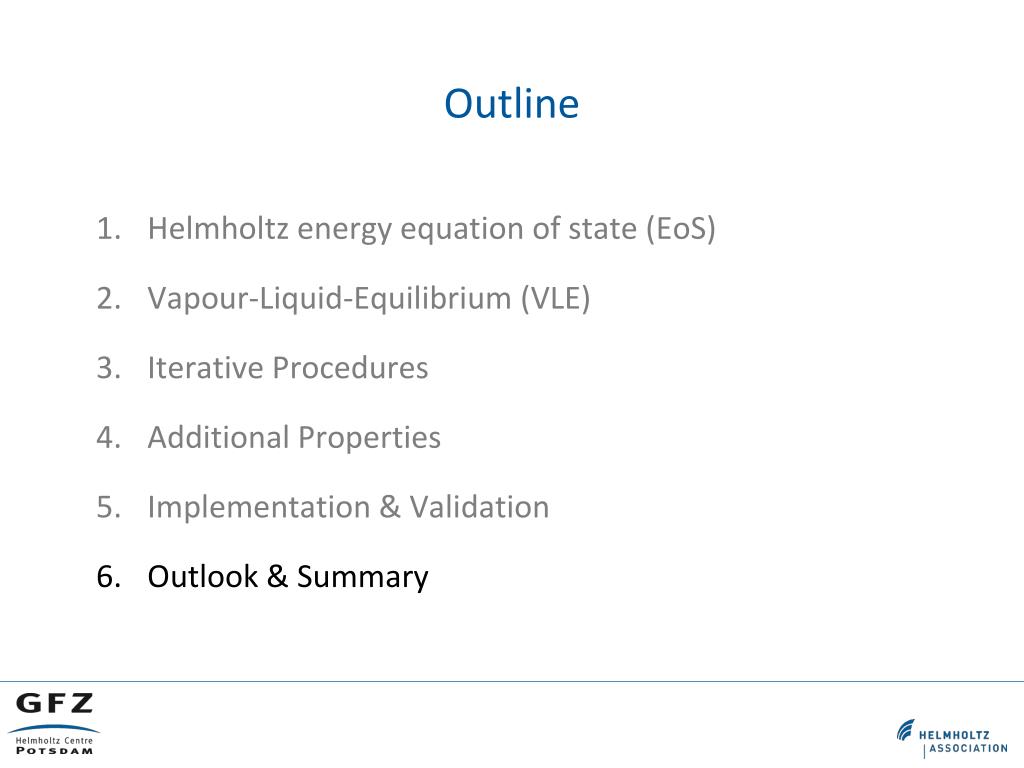 Outline

1. Helmholtz energy equation of state (EoS)

2. Vapour-Liquid-Equilibrium (VLE)

3. Iterative Procedures

4. Additional Properties

5. Implementation & Validation

6. Outlook & Summary

GFZ
Helmholtz Centre
POTSDAM

HELMHOLTZ
ASSOCIATION